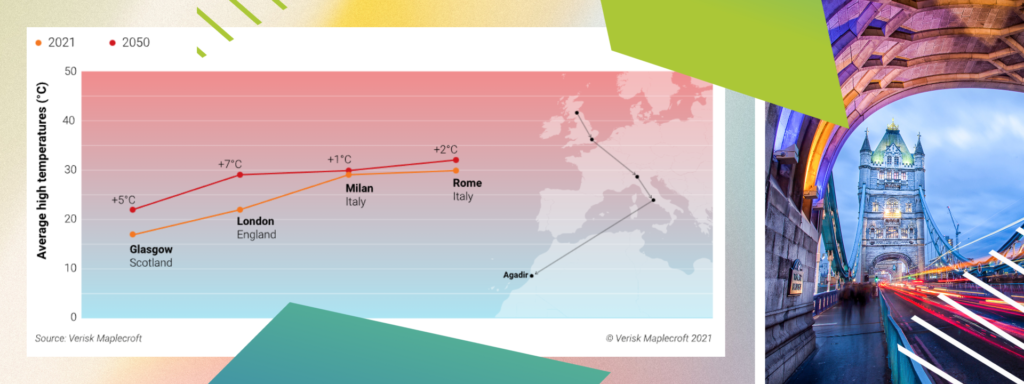 2021 2050

Average high temperatures (°C)

50
40
30
20
10
0

+5°C
+7°C
+1°C
+2°C

Glasgow
Scotland

London
England

Milan
Italy

Rome
Italy

Agadir

Source: Verisk Maplecroft

© Verisk Maplecroft 2021